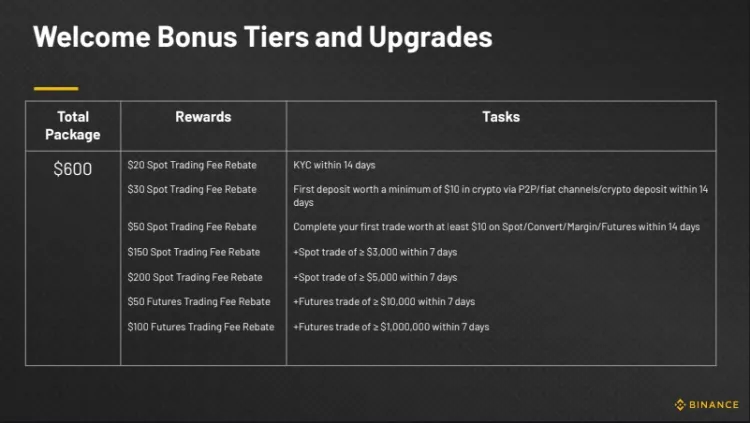 Welcome Bonus Tiers and Upgrades

| Total Package | Rewards | Tasks |
|---|---|---|
| \$600 | \$20 Spot Trading Fee Rebate | KYC within 14 days |
| | \$30 Spot Trading Fee Rebate | First deposit worth a minimum of \$10 in crypto via P2P/fiat channels/crypto deposit within 14 days |
| | \$50 Spot Trading Fee Rebate | Complete your first trade worth at least \$10 on Spot/Convert/Margin/Futures within 14 days |
| | \$150 Spot Trading Fee Rebate | +Spot trade of ≥ \$3,000 within 7 days |
| | \$200 Spot Trading Fee Rebate | +Spot trade of ≥ \$5,000 within 7 days |
| | \$50 Futures Trading Fee Rebate | +Futures trade of ≥ \$10,000 within 7 days |
| | \$100 Futures Trading Fee Rebate | +Futures trade of ≥ \$1,000,000 within 7 days |

BINANCE